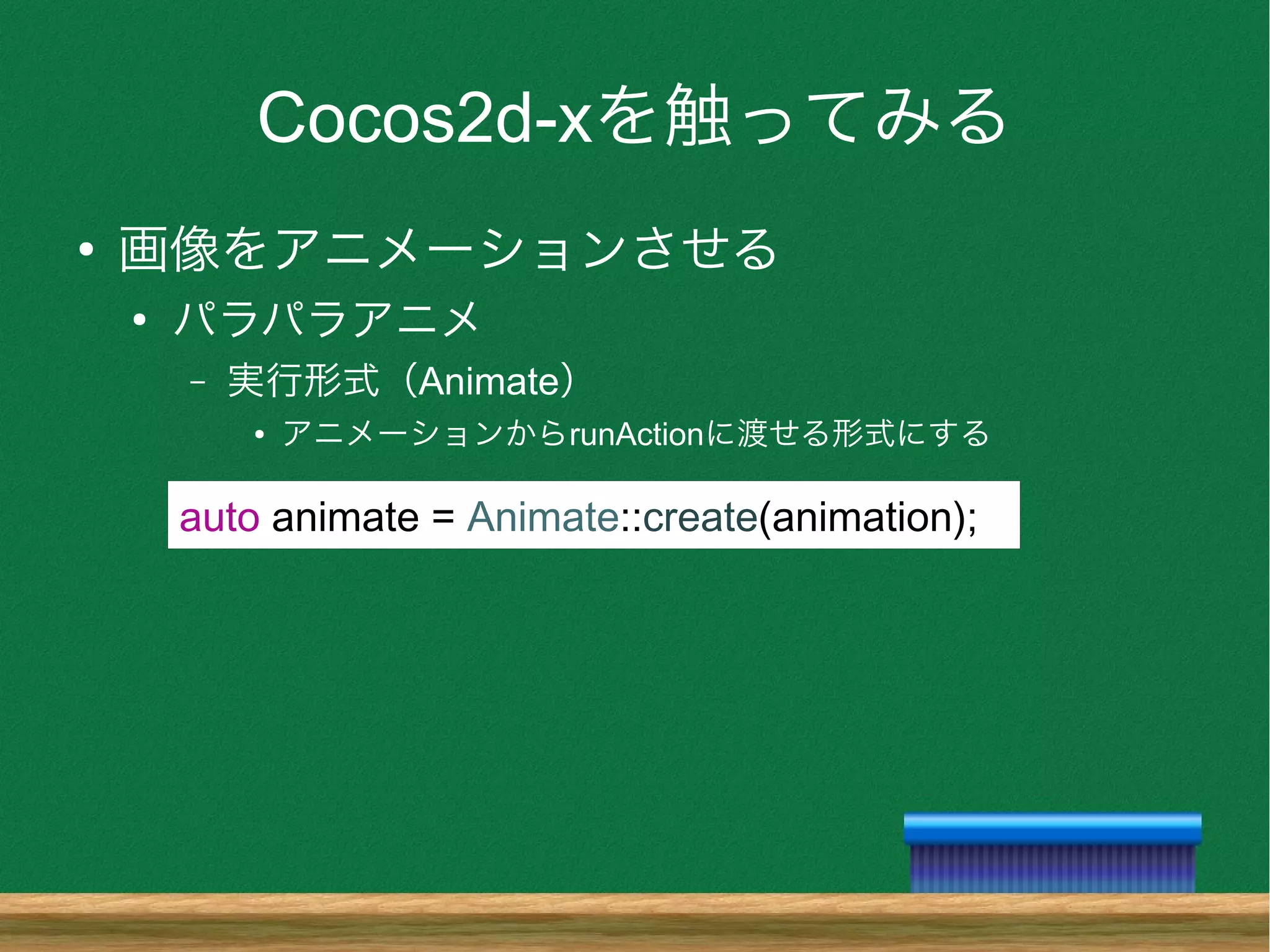 Cocos2d-xを触ってみる

• 画像をアニメーションさせる
  • パラパラアニメ
    – 実行形式（Animate）
      • アニメーションからrunActionに渡せる形式にする

auto animate = Animate::create(animation);